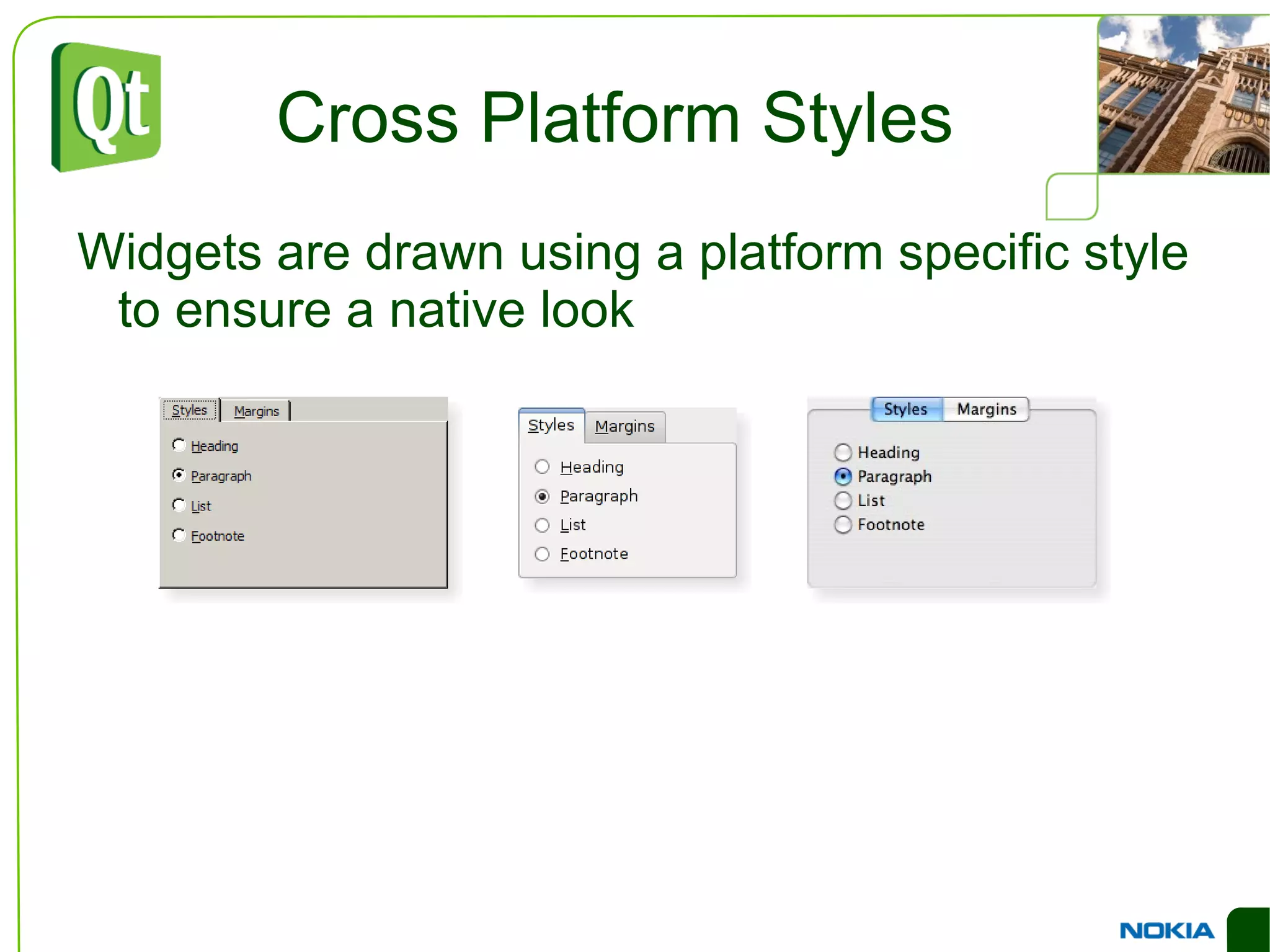 Qt

Cross Platform Styles

Widgets are drawn using a platform specific style to ensure a native look

Styles Margins
Heading
Paragraph
List
Footnote

Styles Margins
Heading
Paragraph
List
Footnote

Styles Margins
Heading
Paragraph
List
Footnote

NOKIA